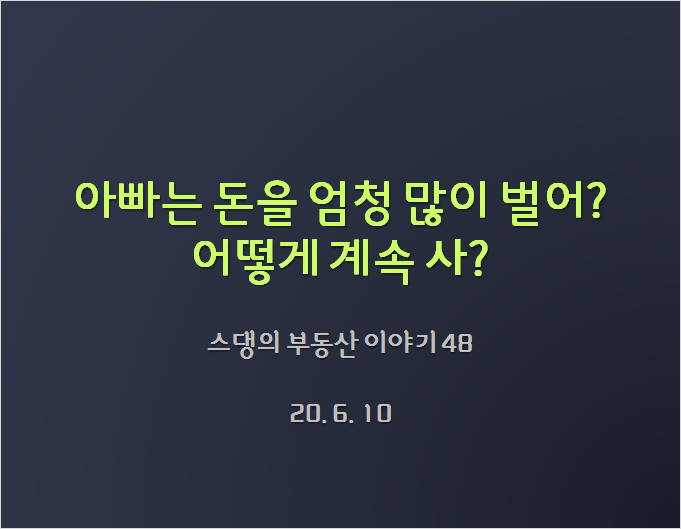 아빠는 돈을 엄청 많이 벌어?
어떻게 계속 사?

스댕의 부동산 이야기 48

20. 6. 10